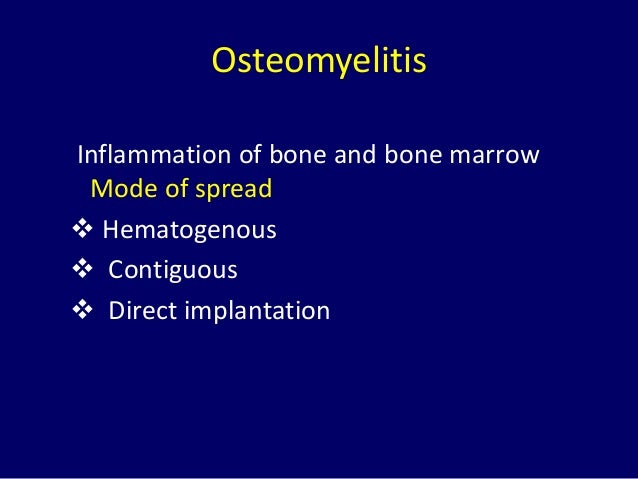 Osteomyelitis

Inflammation of bone and bone marrow

Mode of spread

❖ Hematogenous

❖ Contiguous

❖ Direct implantation